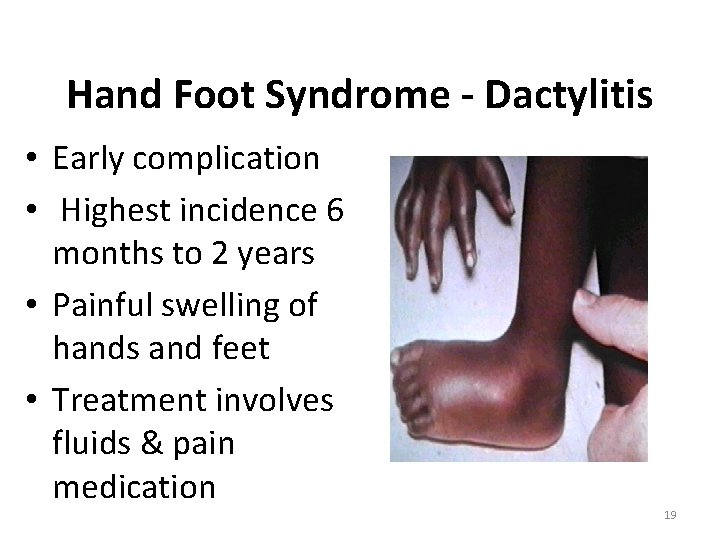 Hand Foot Syndrome - Dactylitis

• Early complication
• Highest incidence 6 months to 2 years
• Painful swelling of hands and feet
• Treatment involves fluids & pain medication

19